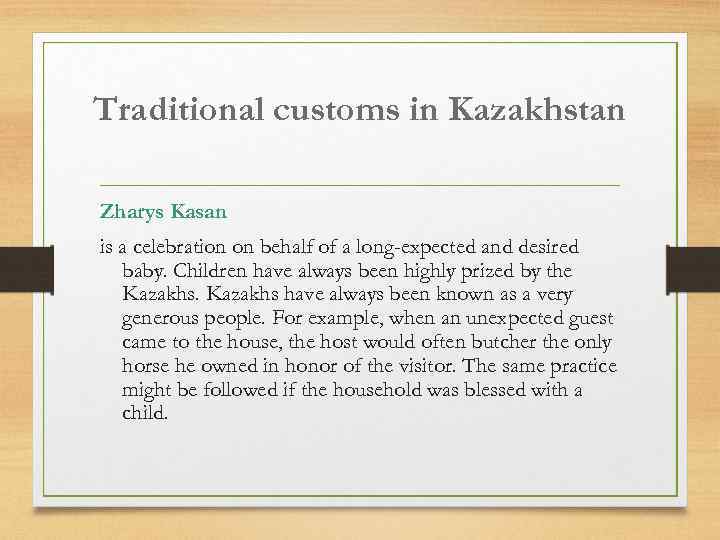 Traditional customs in Kazakhstan

Zharys Kasan

is a celebration on behalf of a long-expected and desired baby. Children have always been highly prized by the Kazakhs. Kazakhs have always been known as a very generous people. For example, when an unexpected guest came to the house, the host would often butcher the only horse he owned in honor of the visitor. The same practice might be followed if the household was blessed with a child.